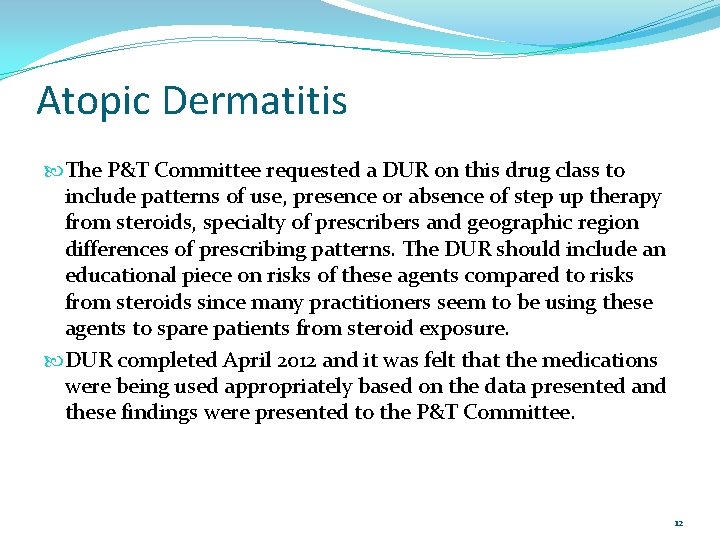 Atopic Dermatitis

The P&T Committee requested a DUR on this drug class to include patterns of use, presence or absence of step up therapy from steroids, specialty of prescribers and geographic region differences of prescribing patterns. The DUR should include an educational piece on risks of these agents compared to risks from steroids since many practitioners seem to be using these agents to spare patients from steroid exposure.

DUR completed April 2012 and it was felt that the medications were being used appropriately based on the data presented and these findings were presented to the P&T Committee.

12